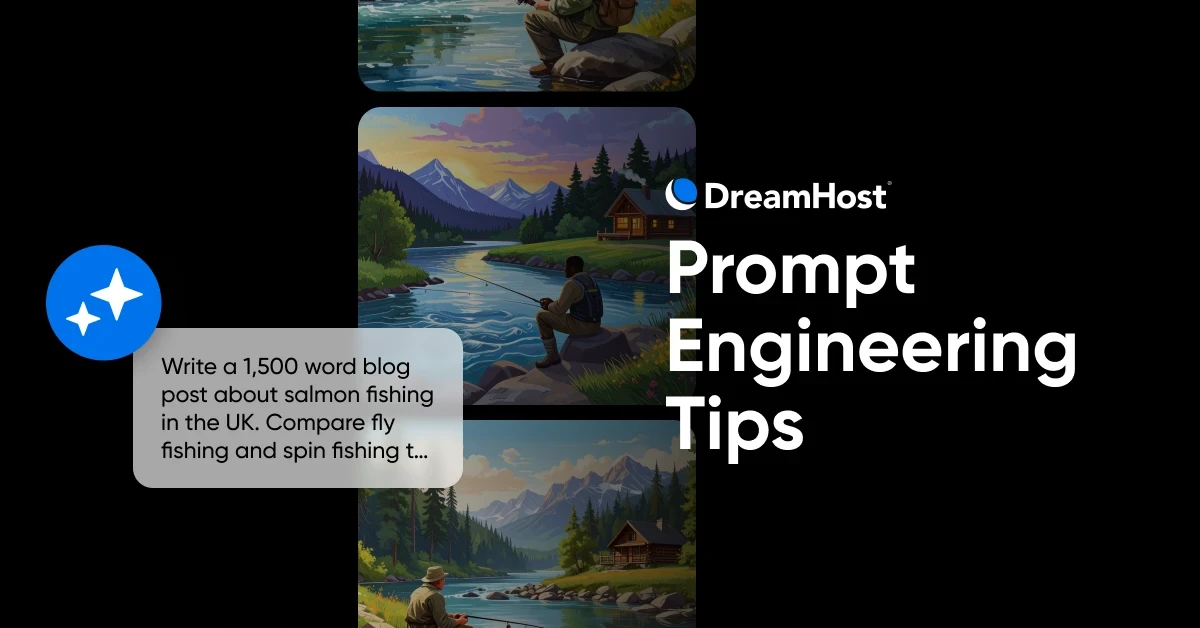 Write a 1,500 word blog post about salmon fishing in the UK. Compare fly fishing and spin fishing t...

DreamHost

Prompt Engineering Tips